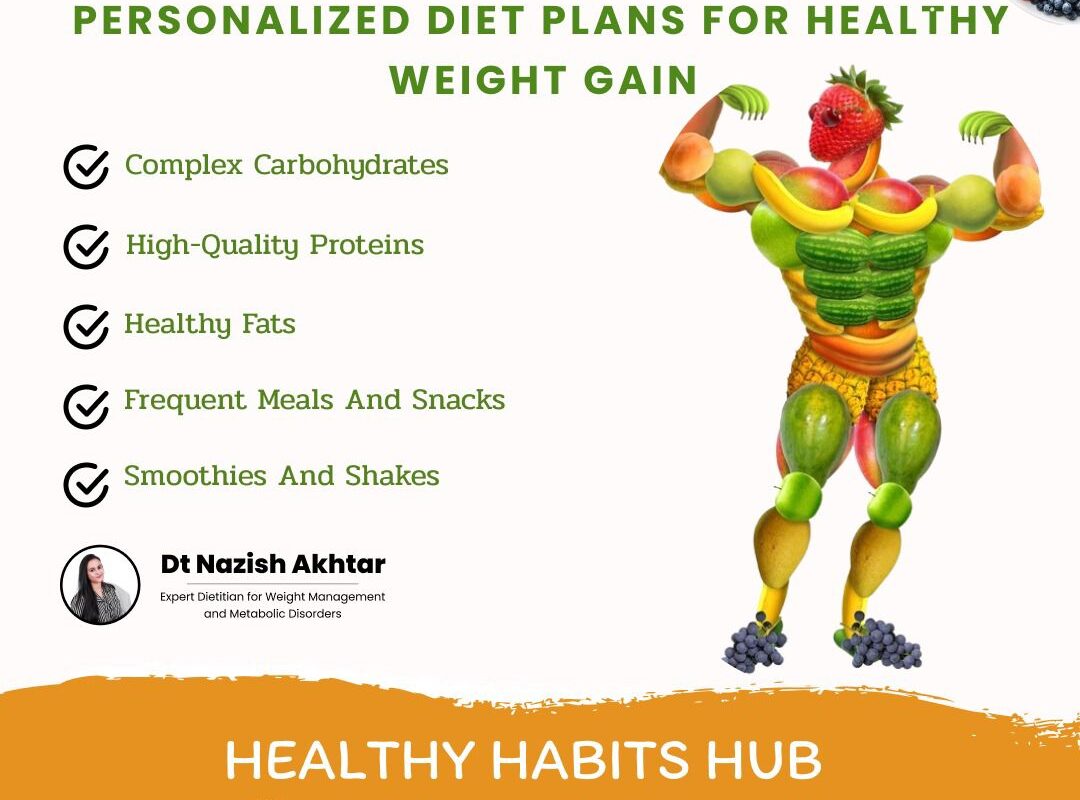 PERSONALIZED DIET PLANS FOR HEALTHY WEIGHT GAIN

Complex Carbohydrates

High-Quality Proteins

Healthy Fats

Frequent Meals And Snacks

Smoothies And Shakes

Dt Nazish Akhtar

Expert Dietitian for Weight Management and Metabolic Disorders

HEALTHY HABITS HUB